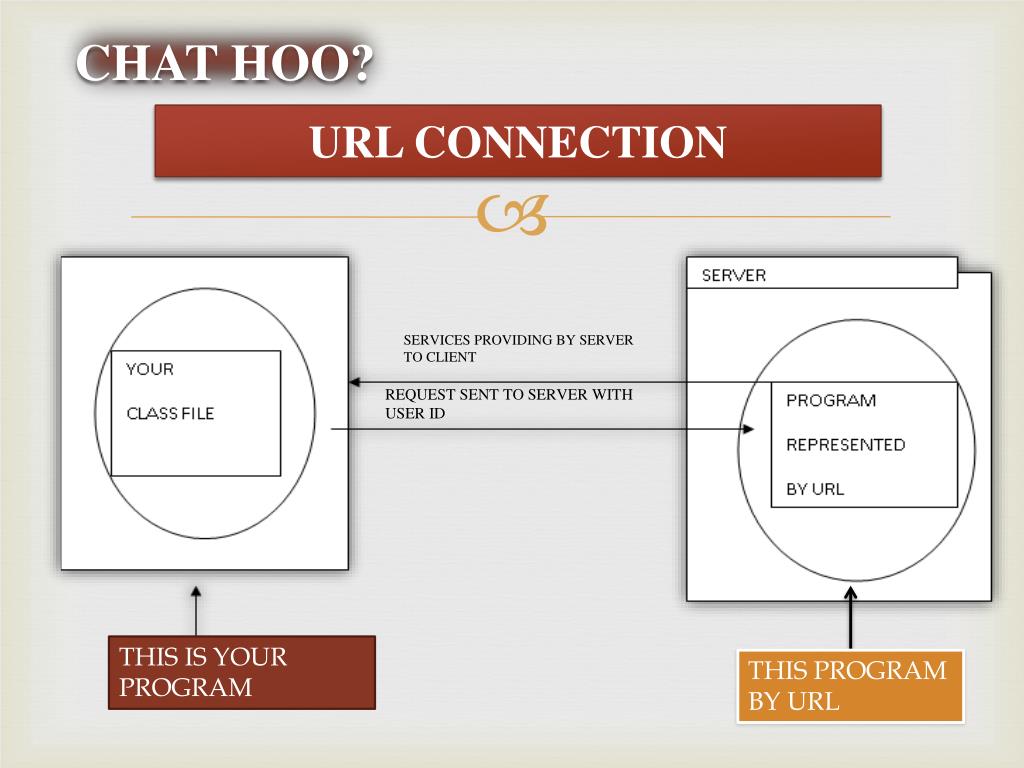 CHAT HOO?

URL CONNECTION

YOUR

CLASS FILE

SERVICES PROVIDING BY SERVER TO CLIENT

REQUEST SENT TO SERVER WITH USER ID

SERVER

PROGRAM

REPRESENTED

BY URL

THIS IS YOUR PROGRAM

THIS PROGRAM BY URL